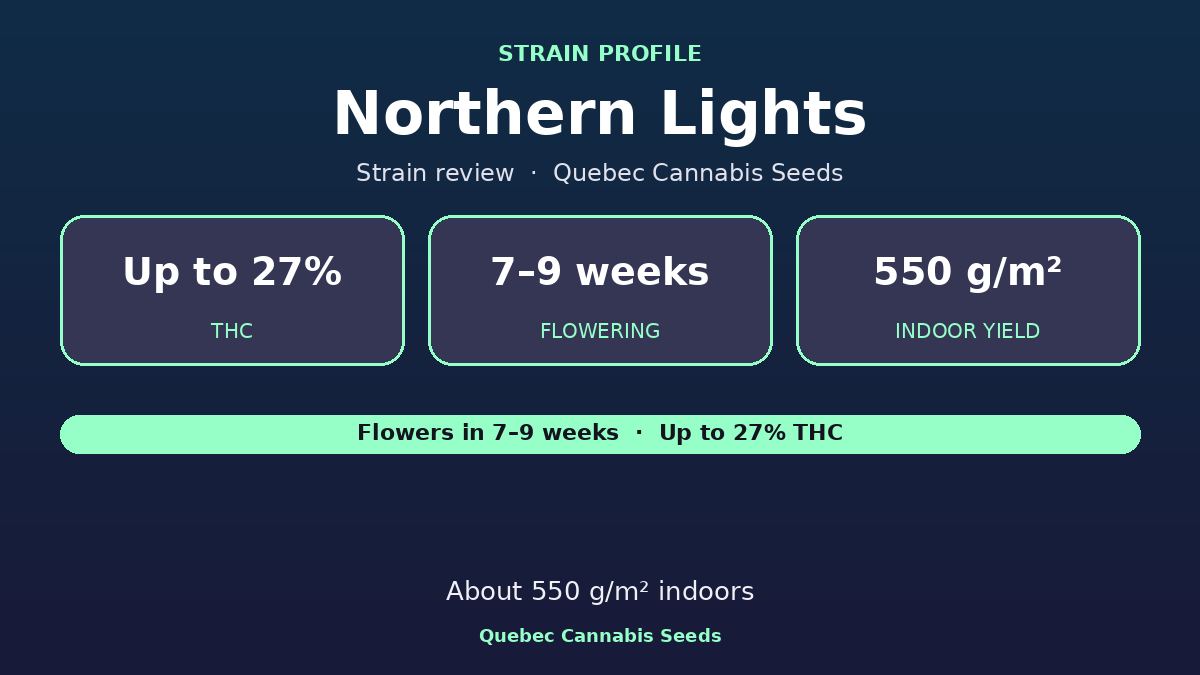 STRAIN PROFILE

Northern Lights

Strain review · Quebec Cannabis Seeds

Up to 27%

THC

7–9 weeks

FLOWERING

550 g/m²

INDOOR YIELD

Flowers in 7–9 weeks · Up to 27% THC

About 550 g/m² indoors

Quebec Cannabis Seeds